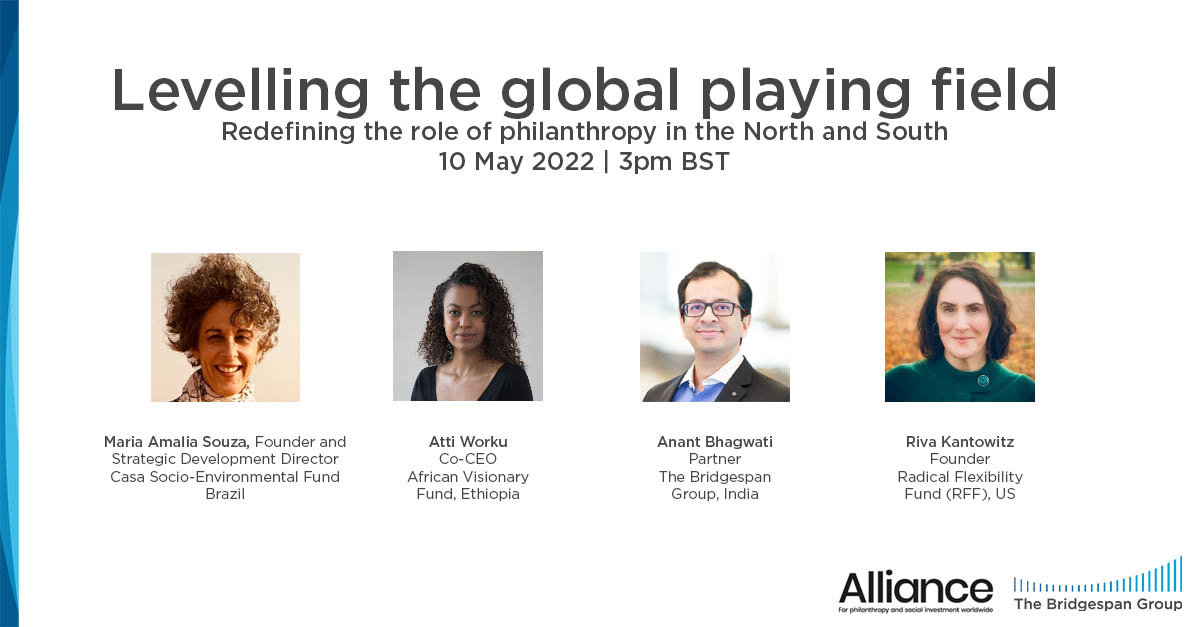 Levelling the global playing field
Redefining the role of philanthropy in the North and South
10 May 2022 | 3pm BST

Maria Amalia Souza, Founder and Strategic Development Director Casa Socio-Environmental Fund Brazil

Atti Worku
Co-CEO
African Visionary Fund, Ethiopia

Anant Bhagwati
Partner
The Bridgespan Group, India

Riva Kantowitz
Founder
Radical Flexibility Fund (RFF), US

Alliance
For philanthropy and social investment worldwide

The Bridgespan Group